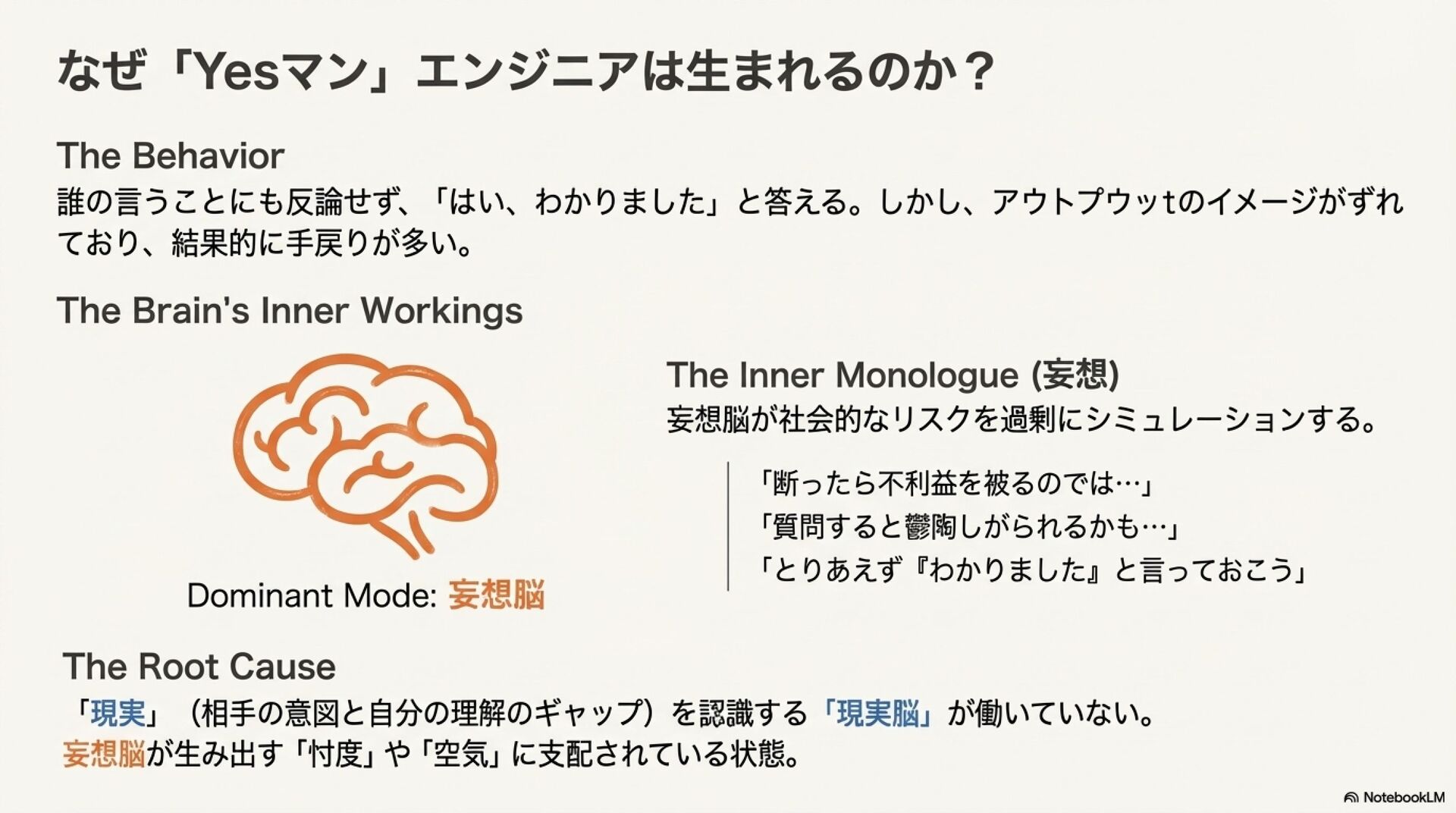 なぜ「Yesマン」エンジニアは生まれるのか？

The Behavior

誰の言うことにも反論せず、「はい、わかりました」と答える。しかし、アウトプウッtのイメージがずれており、結果的に手戻りが多い。

The Brain's Inner Workings

Dominant Mode: 妄想脳

The Inner Monologue (妄想)

妄想脳が社会的なリスクを過剰にシミュレーションする。

「断ったら不利益を被るのでは…」
「質問すると鬱陶しがられるかも…」
「とりあえず『わかりました』と言っておこう」

The Root Cause

「現実」（相手の意図と自分の理解のギャップ）を認識する「現実脳」が働いていない。
妄想脳が生み出す「忖度」や「空気」に支配されている状態。

NotebookLM